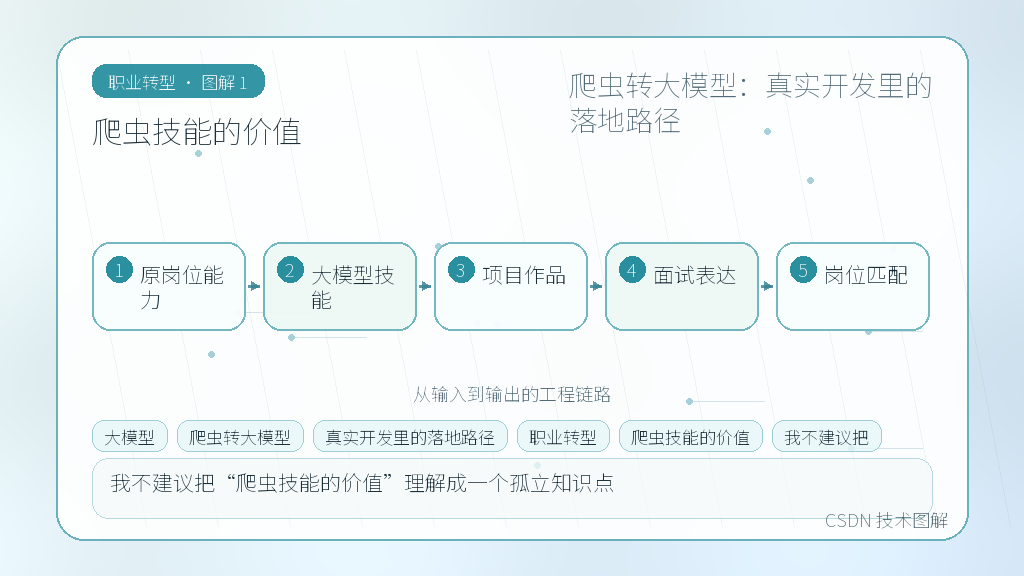 职业转型 · 图解 1

爬虫技能的价值

爬虫转大模型：真实开发里的落地路径

1 原岗位能力

2 大模型技能

3 项目作品

4 面试表达

5 岗位匹配

从输入到输出的工程链路

大模型

爬虫转大模型

真实开发里的落地路径

职业转型

爬虫技能的价值

我不建议把

我不建议把“爬虫技能的价值”理解成一个孤立知识点

CSDN 技术图解